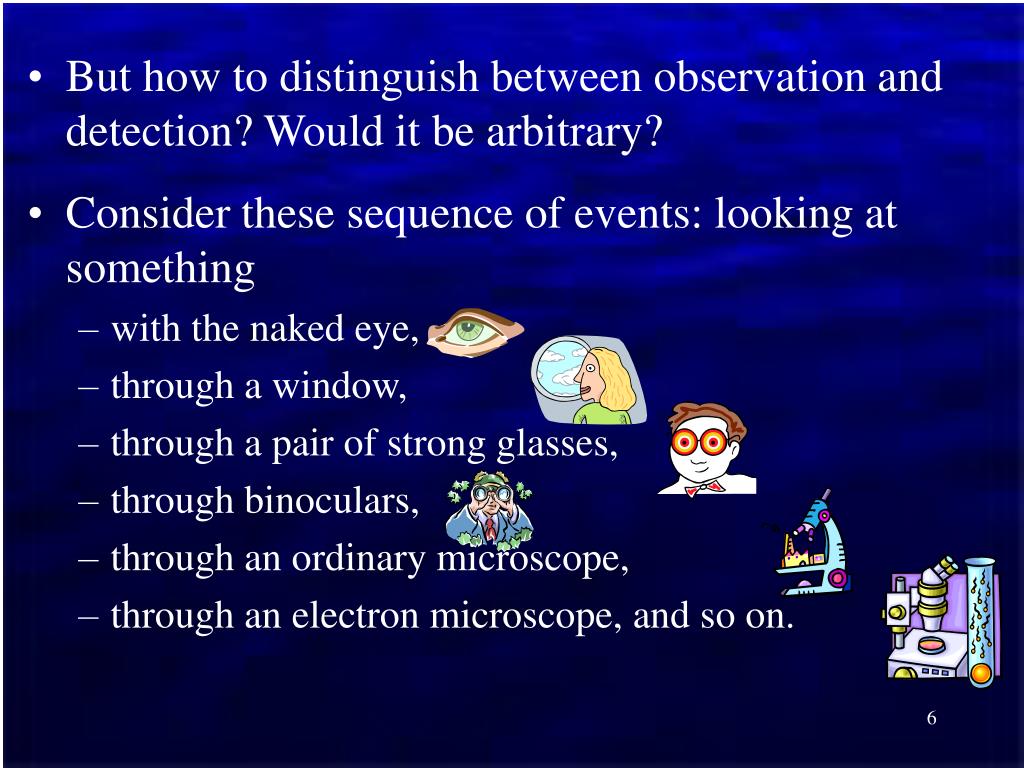 • But how to distinguish between observation and detection? Would it be arbitrary?

• Consider these sequence of events: looking at something

– with the naked eye,

– through a window,

– through a pair of strong glasses,

– through binoculars,

– through an ordinary microscope,

– through an electron microscope, and so on.

6